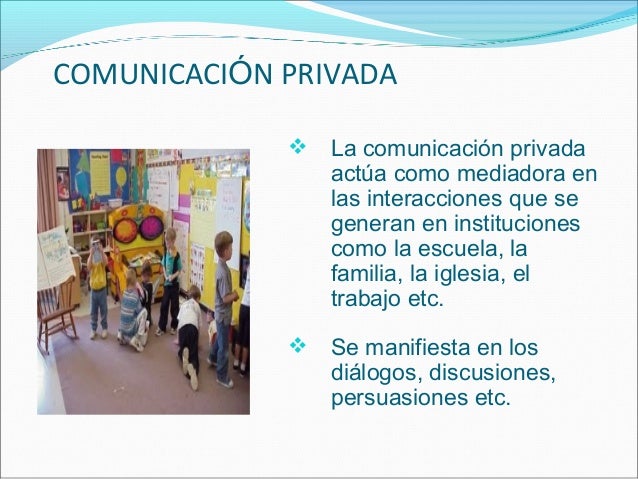 COMUNICACIÓN PRIVADA

❖ La comunicación privada actúa como mediadora en las interacciones que se generan en instituciones como la escuela, la familia, la iglesia, el trabajo etc.

❖ Se manifiesta en los diálogos, discusiones, persuasiones etc.